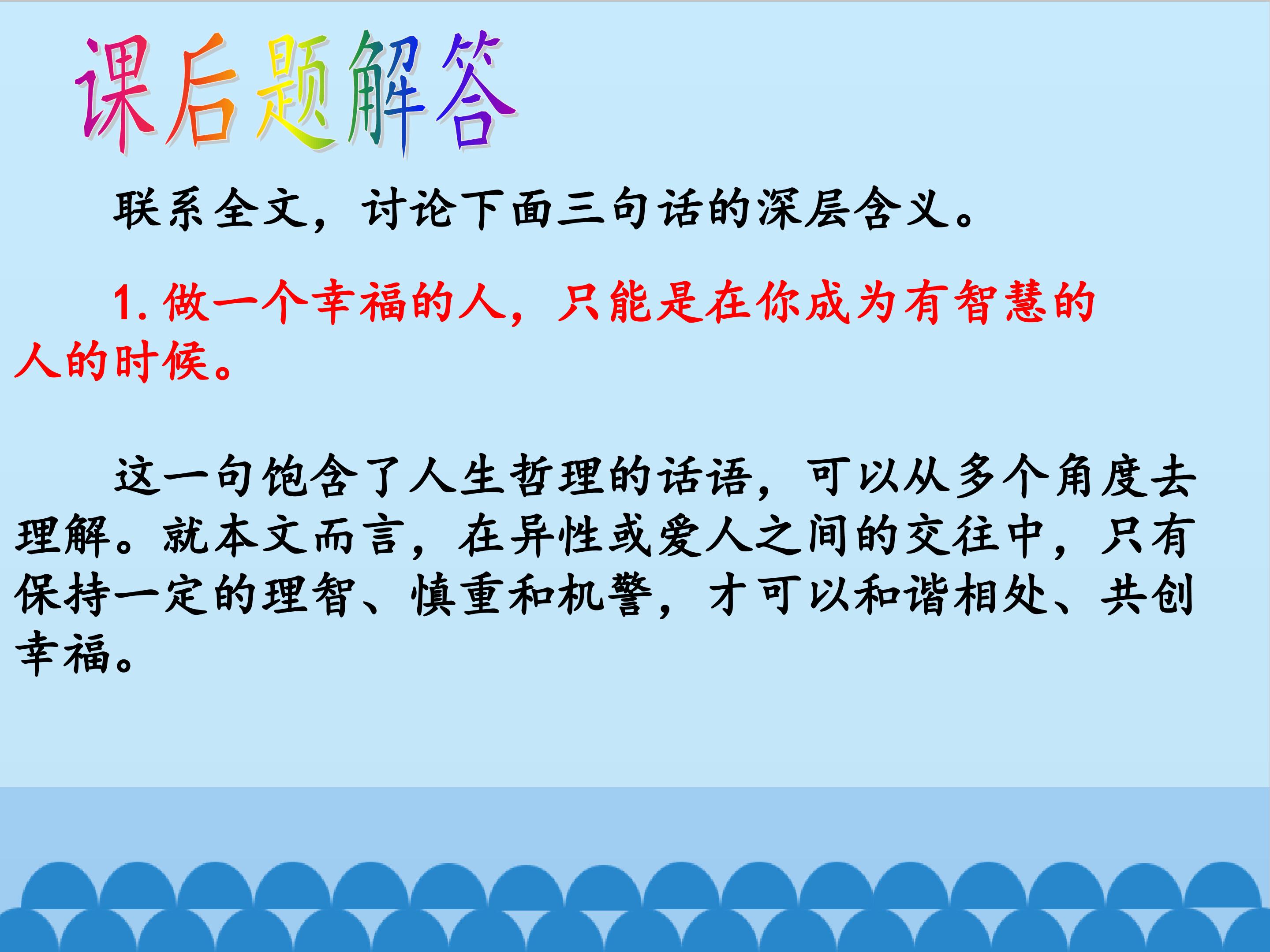 课后题解答

联系全文，讨论下面三句话的深层含义。

1.做一个幸福的人，只能是在你成为有智慧的人的时候。

这一句饱含了人生哲理的话语，可以从多个角度去理解。就本文而言，在异性或爱人之间的交往中，只有保持一定的理智、慎重和机警，才可以和谐相处、共创幸福。